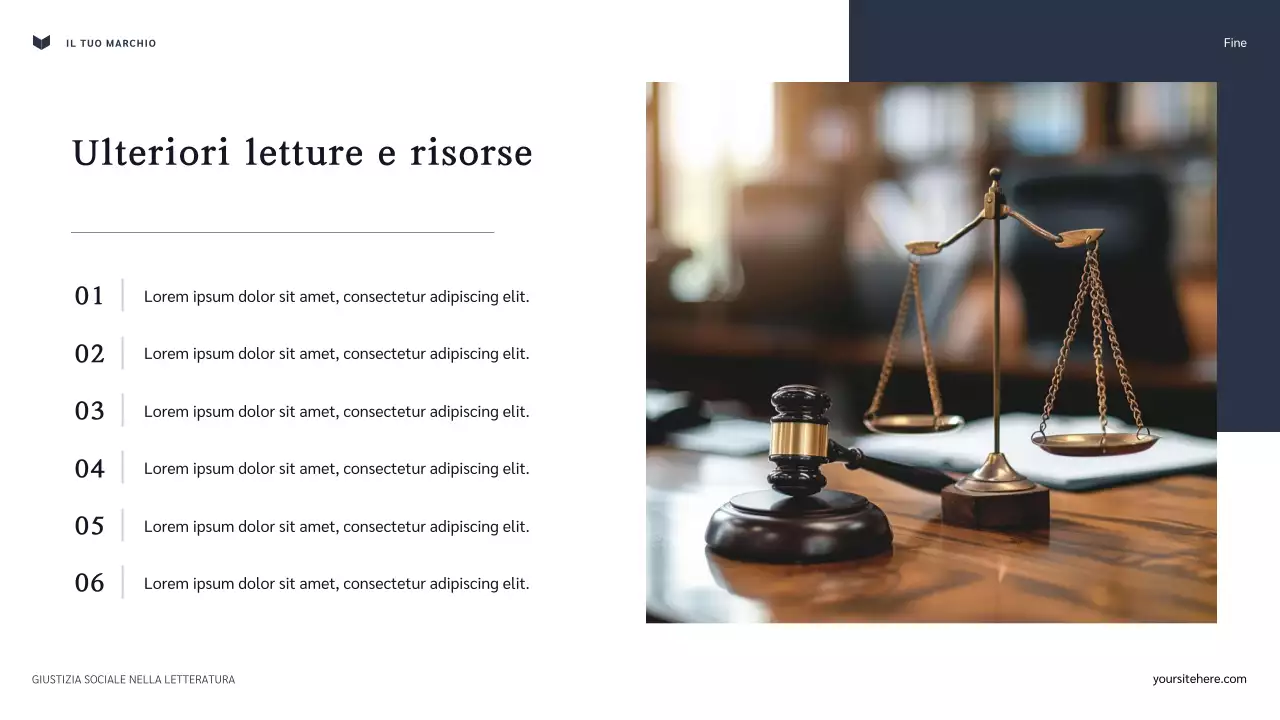 IL TUO MARCHIO

Fine

Ulteriori letture e risorse

01 Lorem ipsum dolor sit amet, consectetur adipiscing elit.

02 Lorem ipsum dolor sit amet, consectetur adipiscing elit.

03 Lorem ipsum dolor sit amet, consectetur adipiscing elit.

04 Lorem ipsum dolor sit amet, consectetur adipiscing elit.

05 Lorem ipsum dolor sit amet, consectetur adipiscing elit.

06 Lorem ipsum dolor sit amet, consectetur adipiscing elit.

GIUSTIZIA SOCIALE NELLA LETTERATURA

yoursitehere.com